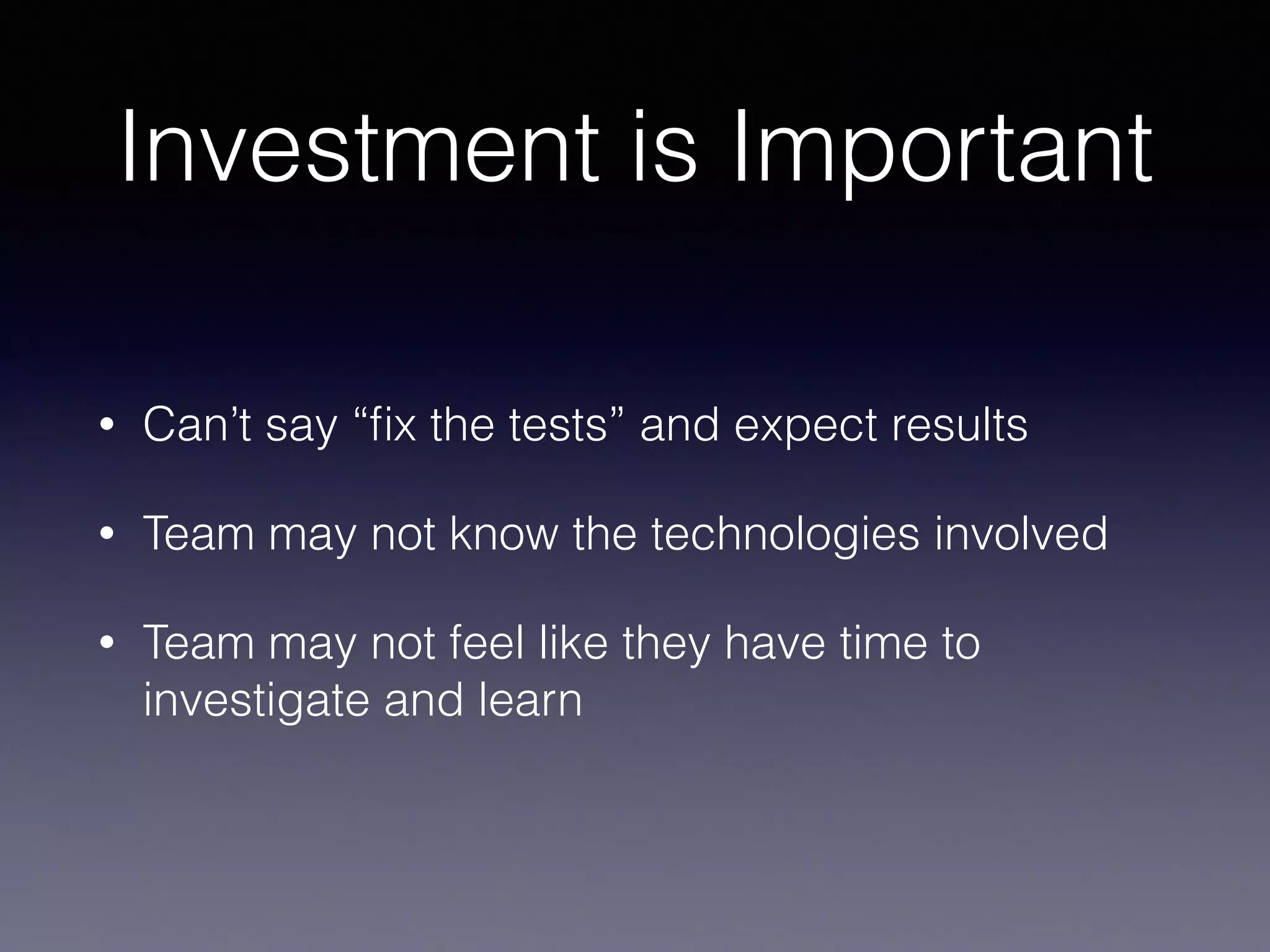 Investment is Important

• Can’t say “fix the tests” and expect results

• Team may not know the technologies involved

• Team may not feel like they have time to investigate and learn